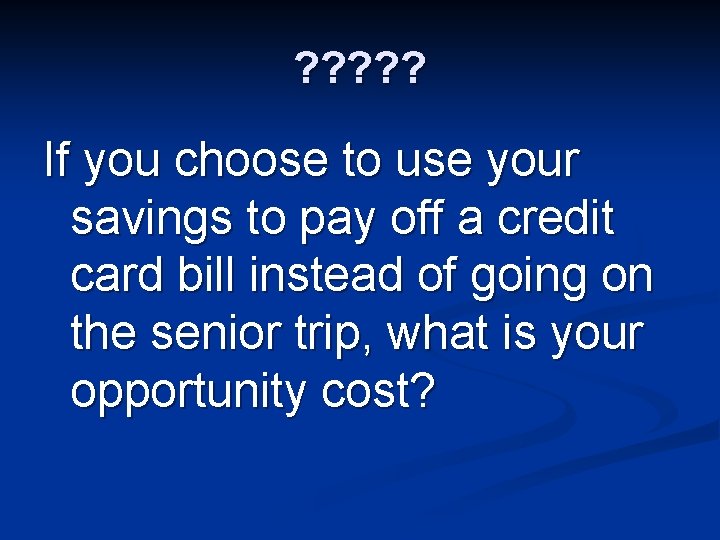 ?????

If you choose to use your savings to pay off a credit card bill instead of going on the senior trip, what is your opportunity cost?